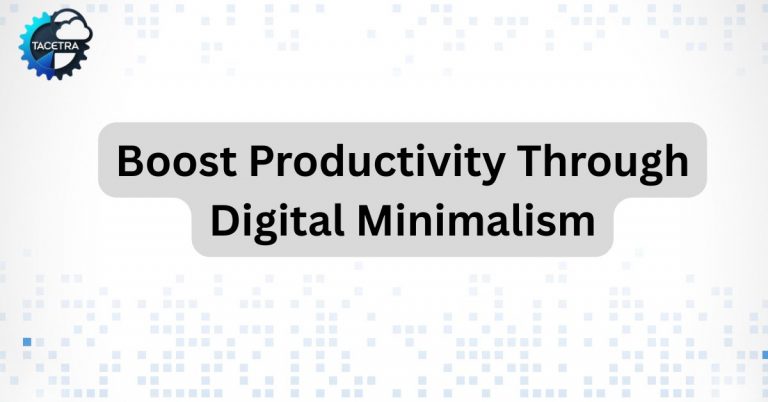 TACETRA

Boost Productivity Through Digital Minimalism